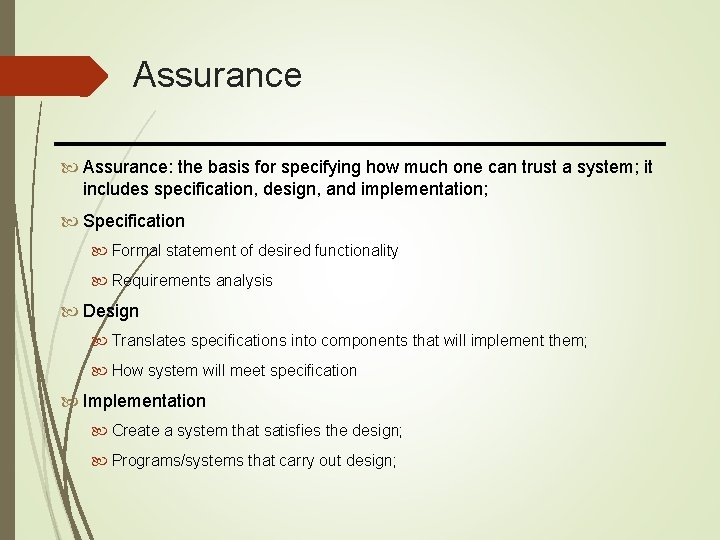 Assurance

Assurance: the basis for specifying how much one can trust a system; it includes specification, design, and implementation;

Specification

Formal statement of desired functionality

Requirements analysis

Design

Translates specifications into components that will implement them;

How system will meet specification

Implementation

Create a system that satisfies the design;

Programs/systems that carry out design;